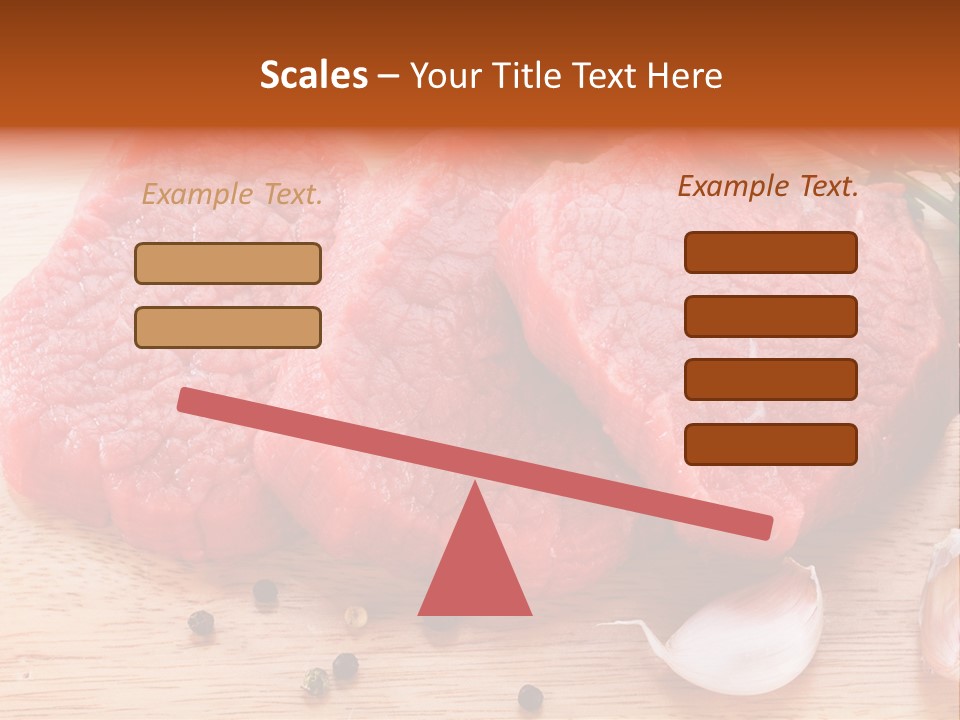 Scales – Your Title Text Here

Example Text.

Example Text.